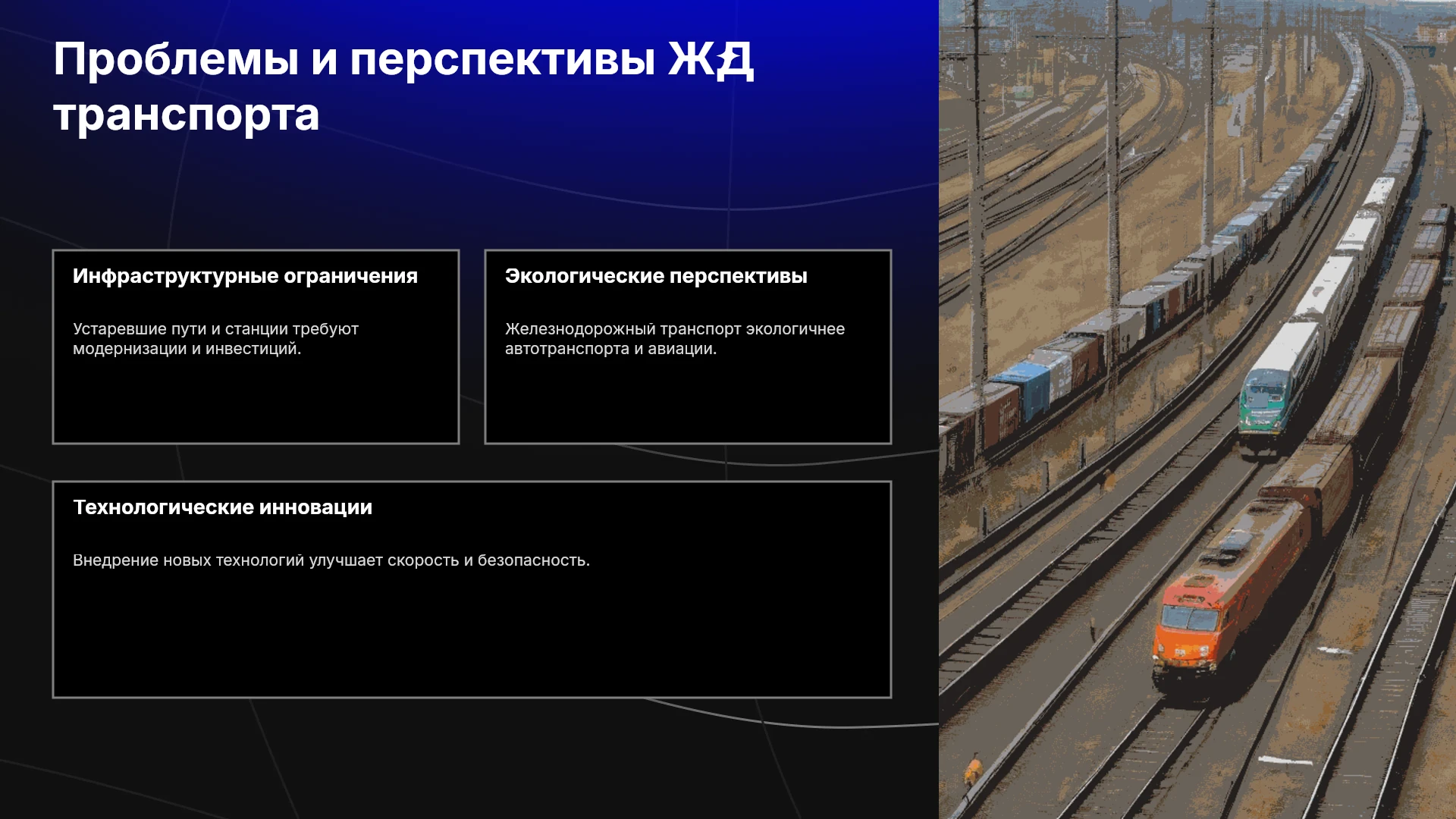 Проблемы и перспективы ЖД транспорта

Инфраструктурные ограничения

Устаревшие пути и станции требуют модернизации и инвестиций.

Экологические перспективы

Железнодорожный транспорт экологичнее автотранспорта и авиации.

Технологические инновации

Внедрение новых технологий улучшает скорость и безопасность.